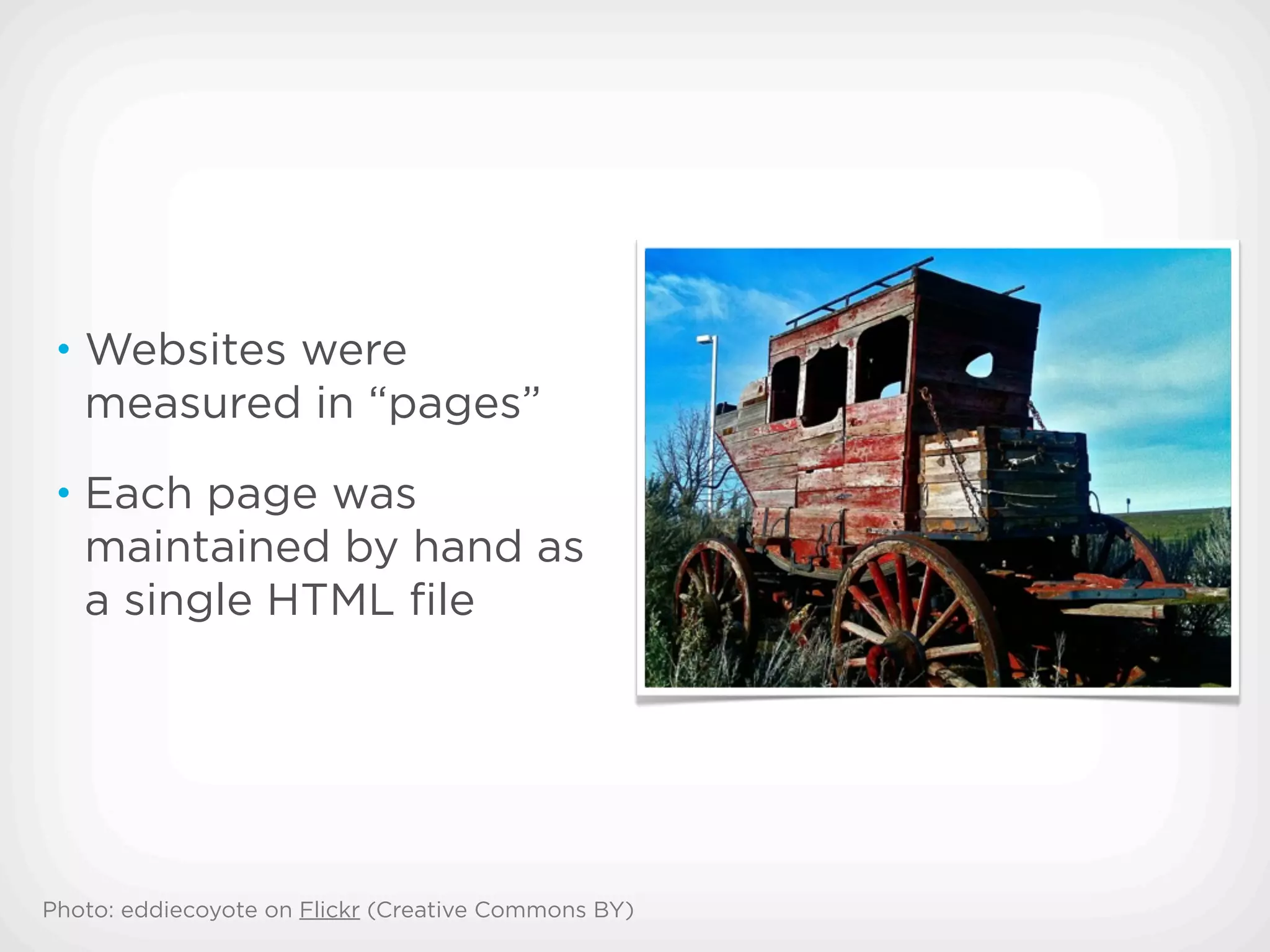 • Websites were measured in “pages”

• Each page was maintained by hand as a single HTML file

Photo: eddiecoyote on Flickr (Creative Commons BY)